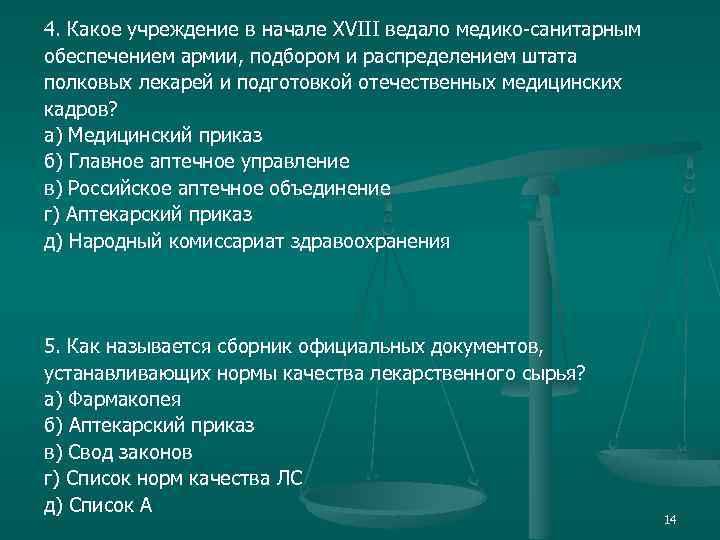 4. Какое учреждение в начале XVIII ведало медико-санитарным обеспечением армии, подбором и распределением штата полковых лекарей и подготовкой отечественных медицинских кадров?
а) Медицинский приказ
б) Главное аптечное управление
в) Российское аптечное объединение
г) Аптекарский приказ
д) Народный комиссариат здравоохранения

5. Как называется сборник официальных документов, устанавливающих нормы качества лекарственного сырья?
а) Фармакопея
б) Аптекарский приказ
в) Свод законов
г) Список норм качества ЛС
д) Список А

14